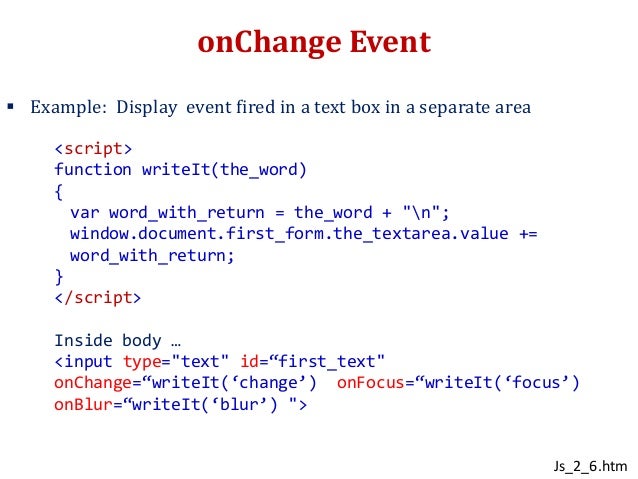 onChange Event

▪ Example: Display event fired in a text box in a separate area

<script>
function writeIt(the_word)
{
var word_with_return = the_word + "\n";
window.document.first_form.the_textarea.value +=
word_with_return;
}
</script>

Inside body …
<input type="text" id=“first_text"
onChange=“writeIt(‘change’) onFocus=“writeIt(‘focus’)
onBlur=“writeIt(‘blur’) ">

Js_2_6.htm